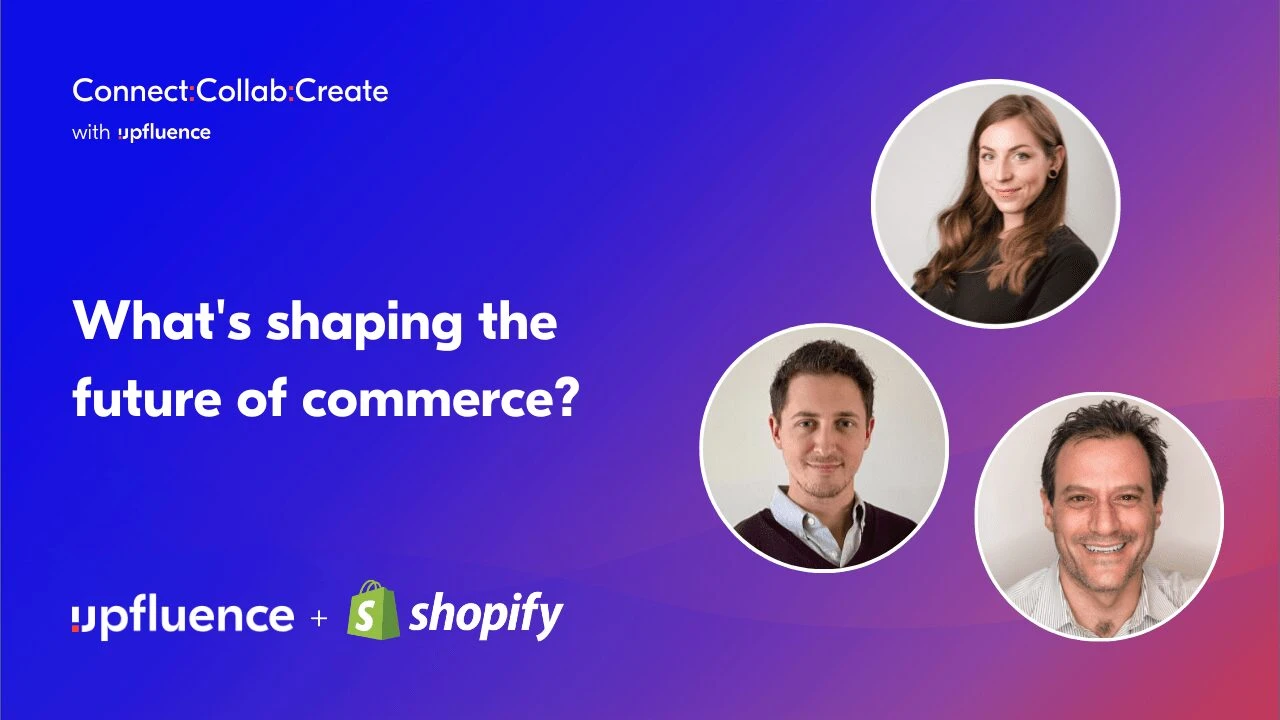 Connect:Collab:Create
with upfluence

What's shaping the future of commerce?

upfluence + shopify